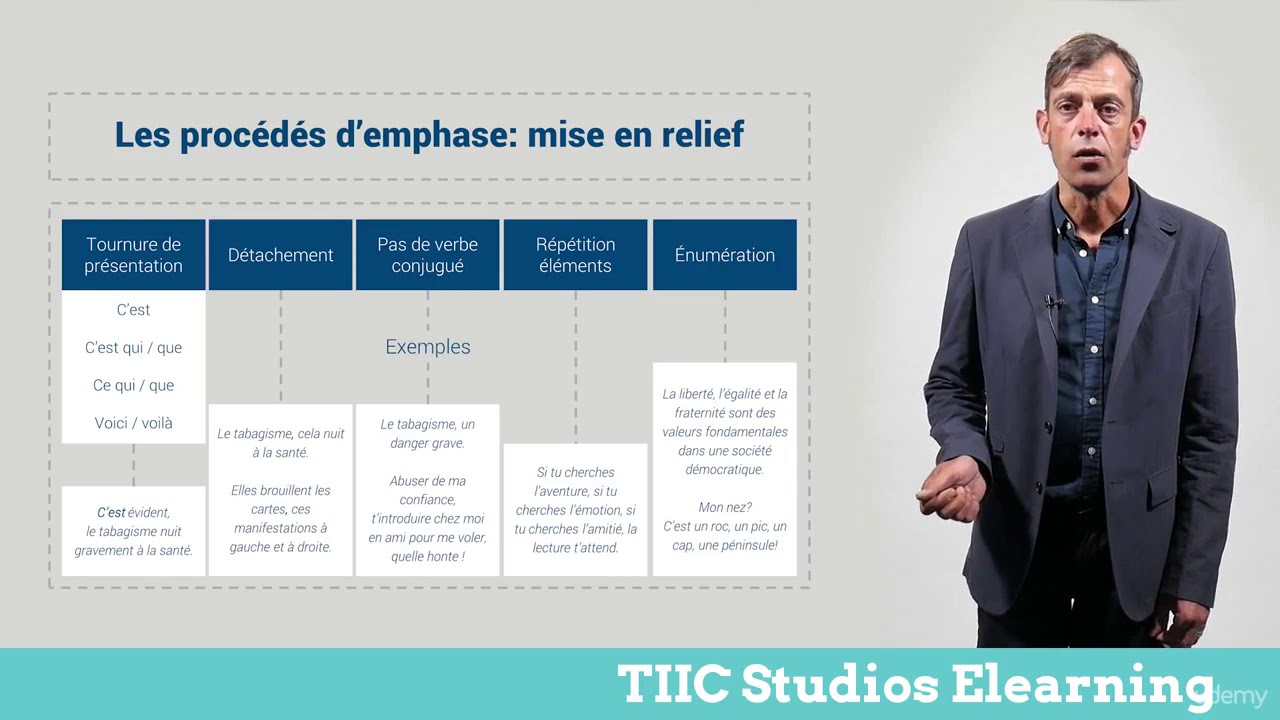 Les procédés d'emphase: mise en relief

Tournure de présentation

Détachement

Pas de verbe conjugué

Répétition éléments

Énumération

C'est

C'est qui / que

Ce qui / que

Voici / voilà

Exemples

C'est évident, le tabagisme nuit gravement à la santé.

Le tabagisme, cela nuit à la santé.

Elles brouillent les cartes, ces manifestations à gauche et à droite.

Le tabagisme, un danger grave.

Abuser de ma confiance, t'introduire chez moi en ami pour me voler, quelle honte !

Si tu cherches l'aventure, si tu cherches l'émotion, si tu cherches l'amitié, la lecture t'attend.

La liberté, l'égalité et la fraternité sont des valeurs fondamentales dans une société démocratique.

Mon nez? C'est un roc, un pic, un cap, une péninsule!

TIIC Studios Elearning

demy